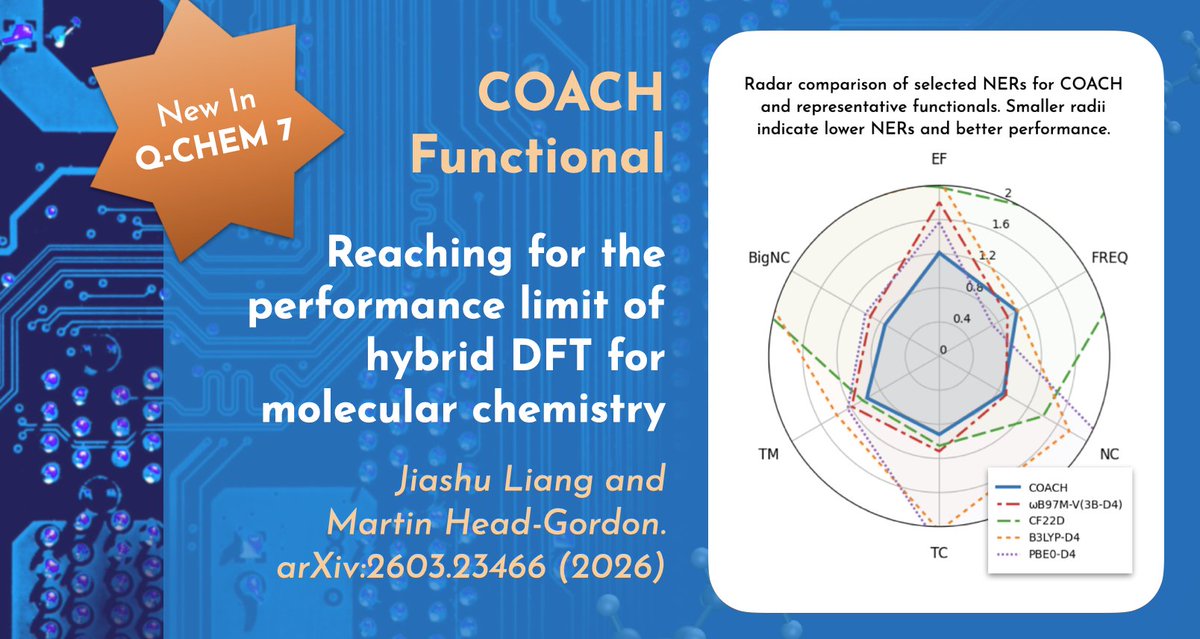 New In Q-CHEM 7

COACH Functional

Reaching for the performance limit of hybrid DFT for molecular chemistry

Jiashu Liang and Martin Head-Gordon. arXiv:2603.23466 (2026)

Radar comparison of selected NERs for COACH and representative functionals. Smaller radii indicate lower NERs and better performance.

EF
FREQ
NC
TC
TM
BigNC
2
1.6
1.2
0.8
0.4
0

COACH
ωB97M-V(3B-D4)
CF22D
B3LYP-D4
PBE0-D4